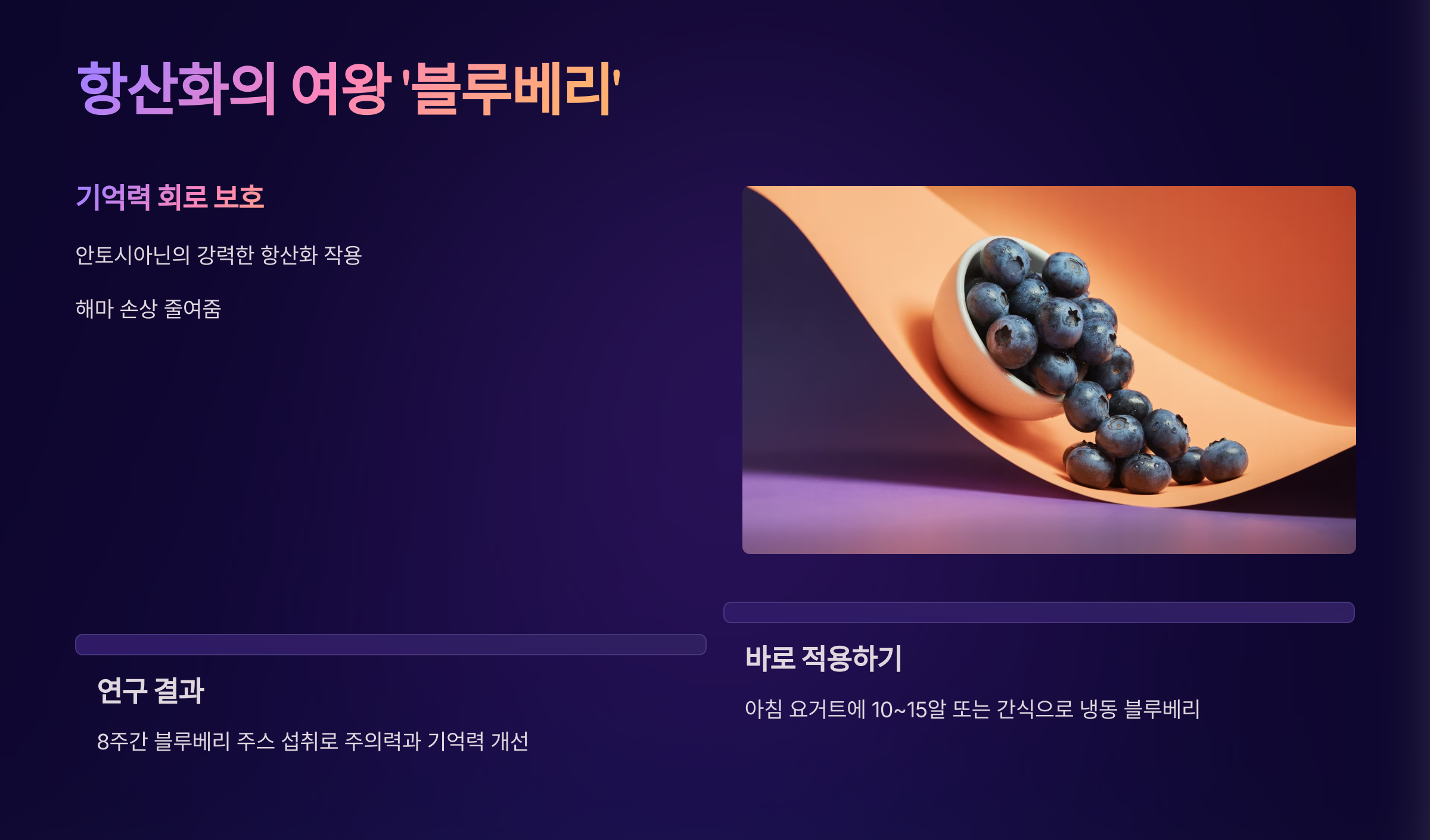 항산화의 여왕 '블루베리'

기억력 회로 보호

안토시아닌의 강력한 항산화 작용

해마 손상 줄여줌

연구 결과

8주간 블루베리 주스 섭취로 주의력과 기억력 개선

바로 적용하기

아침 요거트에 10~15알 또는 간식으로 냉동 블루베리